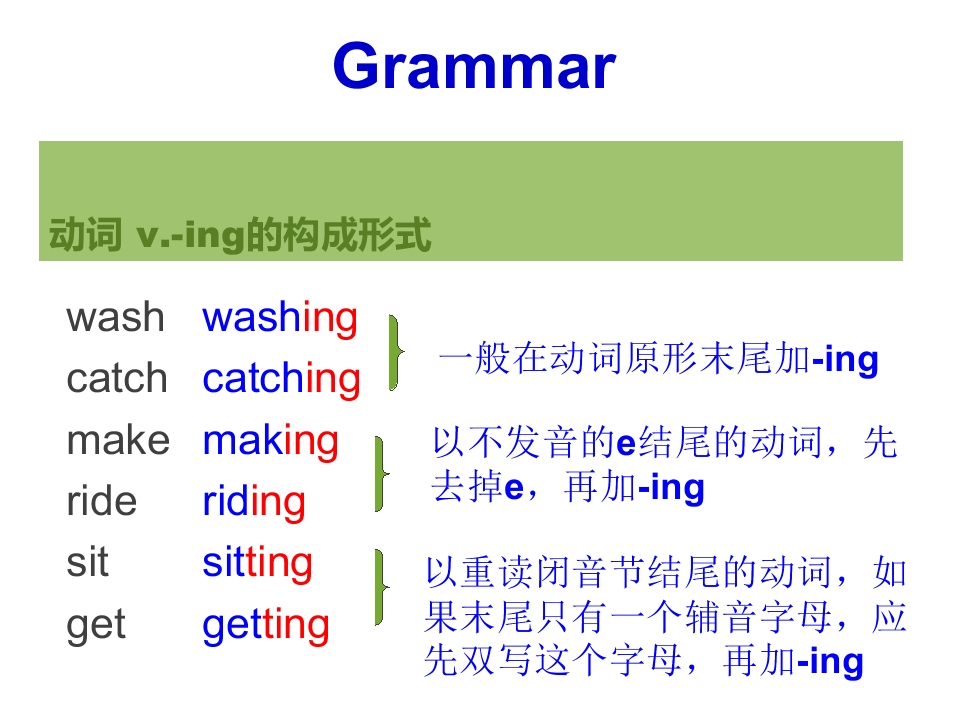 Grammar

动词 v.-ing的构成形式

wash washing
catch catching

一般在动词原形末尾加-ing

make making
ride riding

以不发音的e结尾的动词，先去掉e，再加-ing

sit sitting
get getting

以重读闭音节结尾的动词，如果末尾只有一个辅音字母，应先双写这个字母，再加-ing